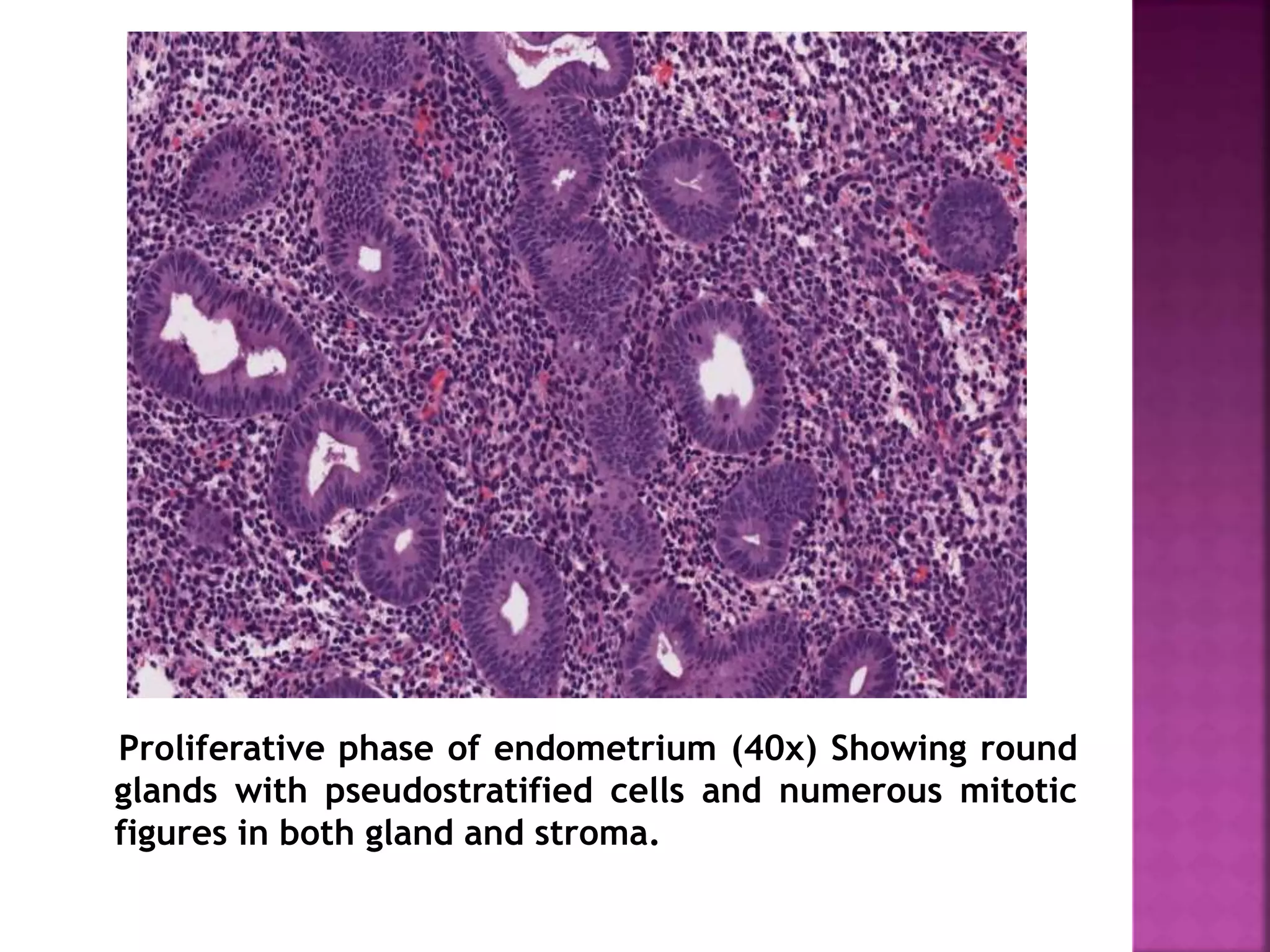 Proliferative phase of endometrium (40x) Showing round glands with pseudostratified cells and numerous mitotic figures in both gland and stroma.